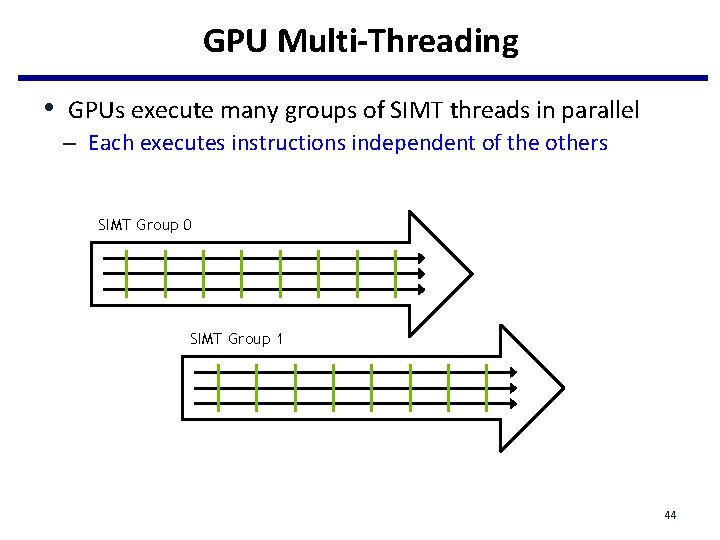 GPU Multi-Threading

• GPUs execute many groups of SIMT threads in parallel
– Each executes instructions independent of the others

SIMT Group 0

SIMT Group 1

44